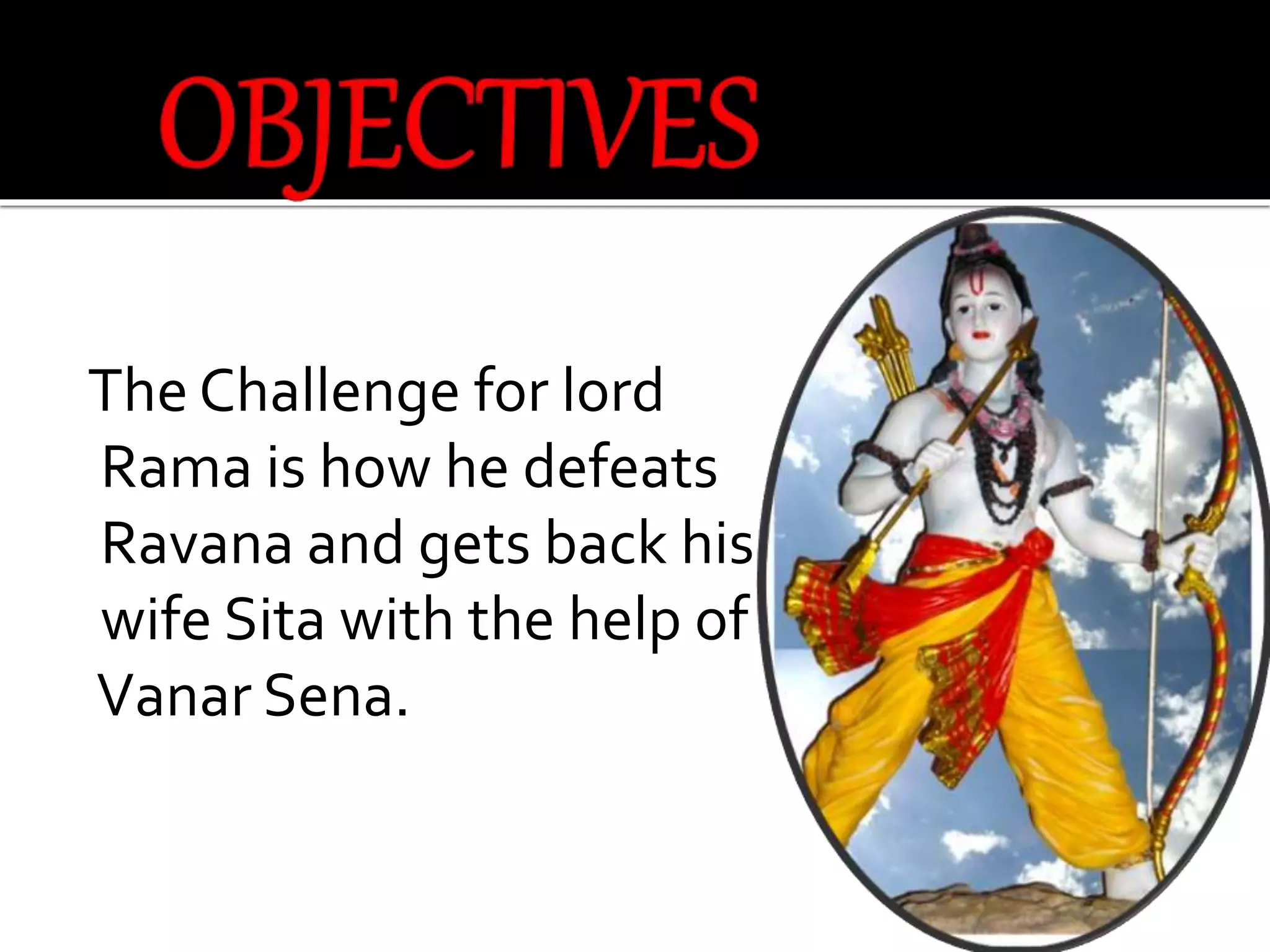 OBJECTIVES

The Challenge for lord Rama is how he defeats Ravana and gets back his wife Sita with the help of Vanar Sena.